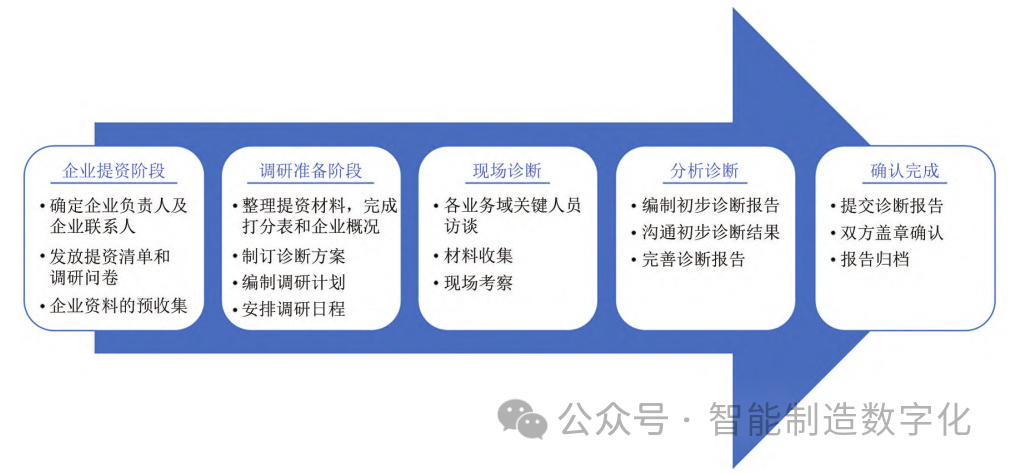 企业提资阶段

• 确定企业负责人及企业联系人
• 发放提资清单和调研问卷
• 企业资料的预收集

调研准备阶段

• 整理提资材料，完成打分表和企业概况
• 制订诊断方案
• 编制调研计划
• 安排调研日程

现场诊断

• 各业务域关键人员访谈
• 材料收集
• 现场考察

分析诊断

• 编制初步诊断报告
• 沟通初步诊断结果
• 完善诊断报告

确认完成

• 提交诊断报告
• 双方盖章确认
• 报告归档

公众号 · 智能制造数字化